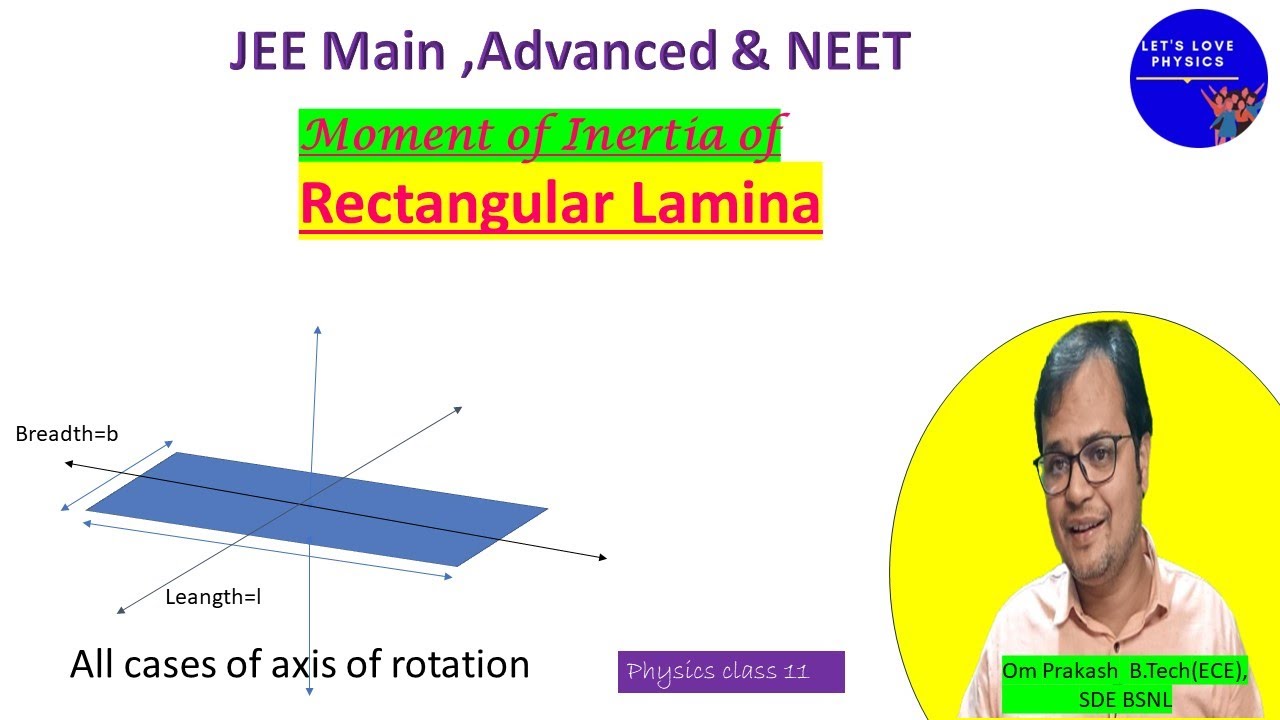 JEE Main ,Advanced & NEET

LET'S LOVE PHYSICS

Moment of Inertia of

Rectangular Lamina

Breadth=b

Leangth=l

All cases of axis of rotation

Physics class 11

Om Prakash B.Tech(ECE), SDE BSNL